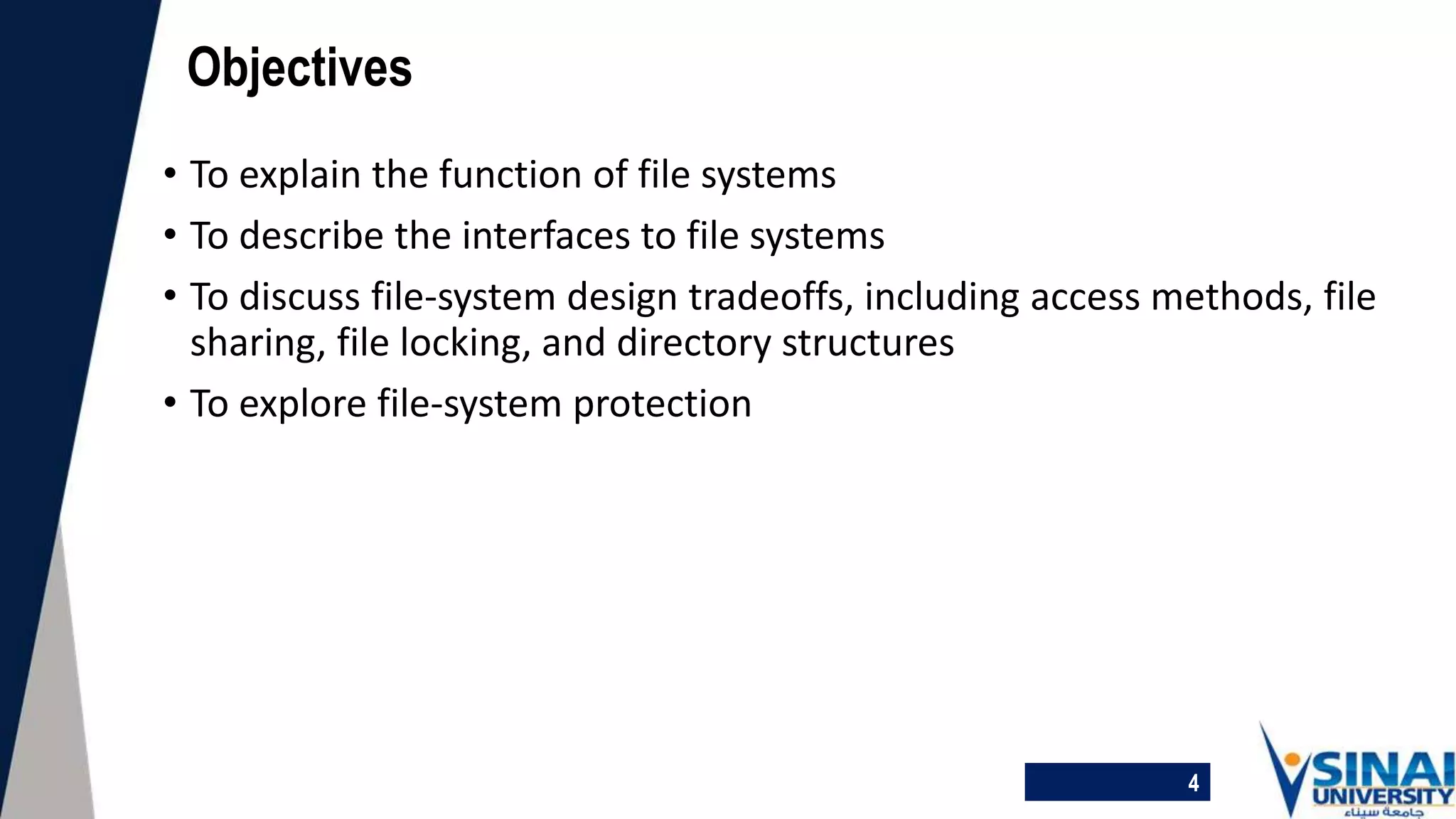 Objectives

• To explain the function of file systems
• To describe the interfaces to file systems
• To discuss file-system design tradeoffs, including access methods, file sharing, file locking, and directory structures
• To explore file-system protection

4

SINAI UNIVERSITY
جامعة سيناء